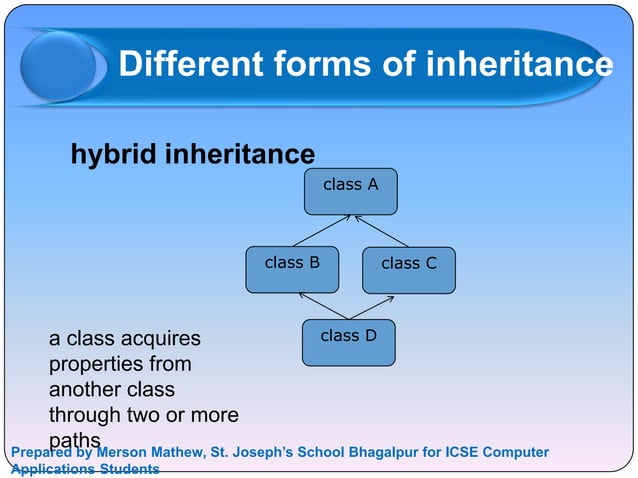 Different forms of inheritance

hybrid inheritance

class A

class B

class C

class D

a class acquires properties from another class through two or more paths

Prepared by Merson Mathew, St. Joseph's School Bhagalpur for ICSE Computer Applications Students